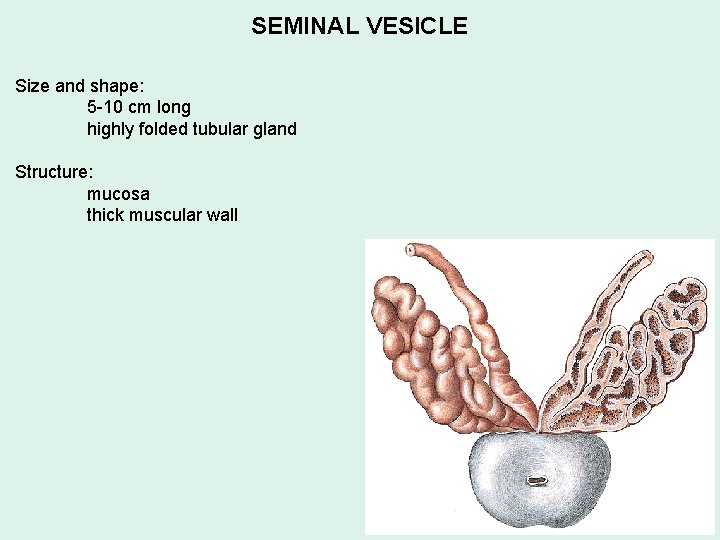 SEMINAL VESICLE

Size and shape:
5-10 cm long
highly folded tubular gland

Structure:
mucosa
thick muscular wall